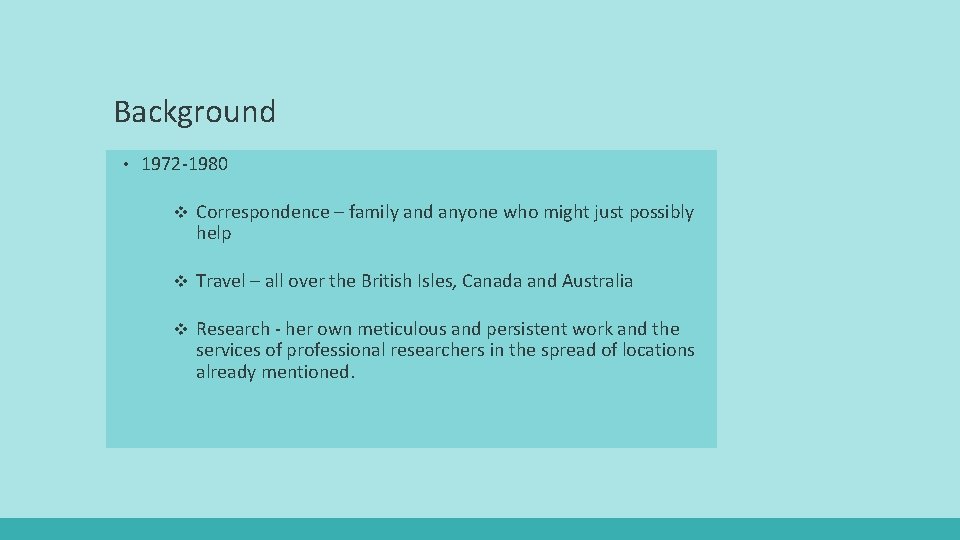 Background

• 1972-1980

❖ Correspondence – family and anyone who might just possibly help

❖ Travel – all over the British Isles, Canada and Australia

❖ Research - her own meticulous and persistent work and the services of professional researchers in the spread of locations already mentioned.